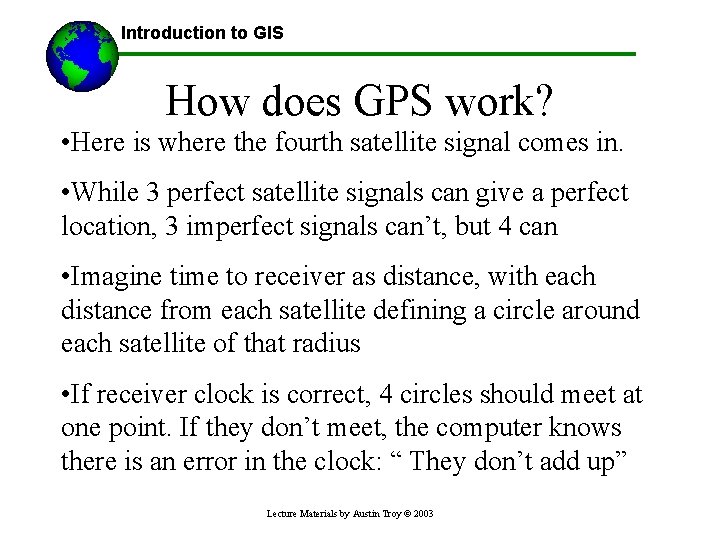 Introduction to GIS

How does GPS work?

•Here is where the fourth satellite signal comes in.

•While 3 perfect satellite signals can give a perfect location, 3 imperfect signals can’t, but 4 can

•Imagine time to receiver as distance, with each distance from each satellite defining a circle around each satellite of that radius

•If receiver clock is correct, 4 circles should meet at one point. If they don’t meet, the computer knows there is an error in the clock: “ They don’t add up”

Lecture Materials by Austin Troy © 2003